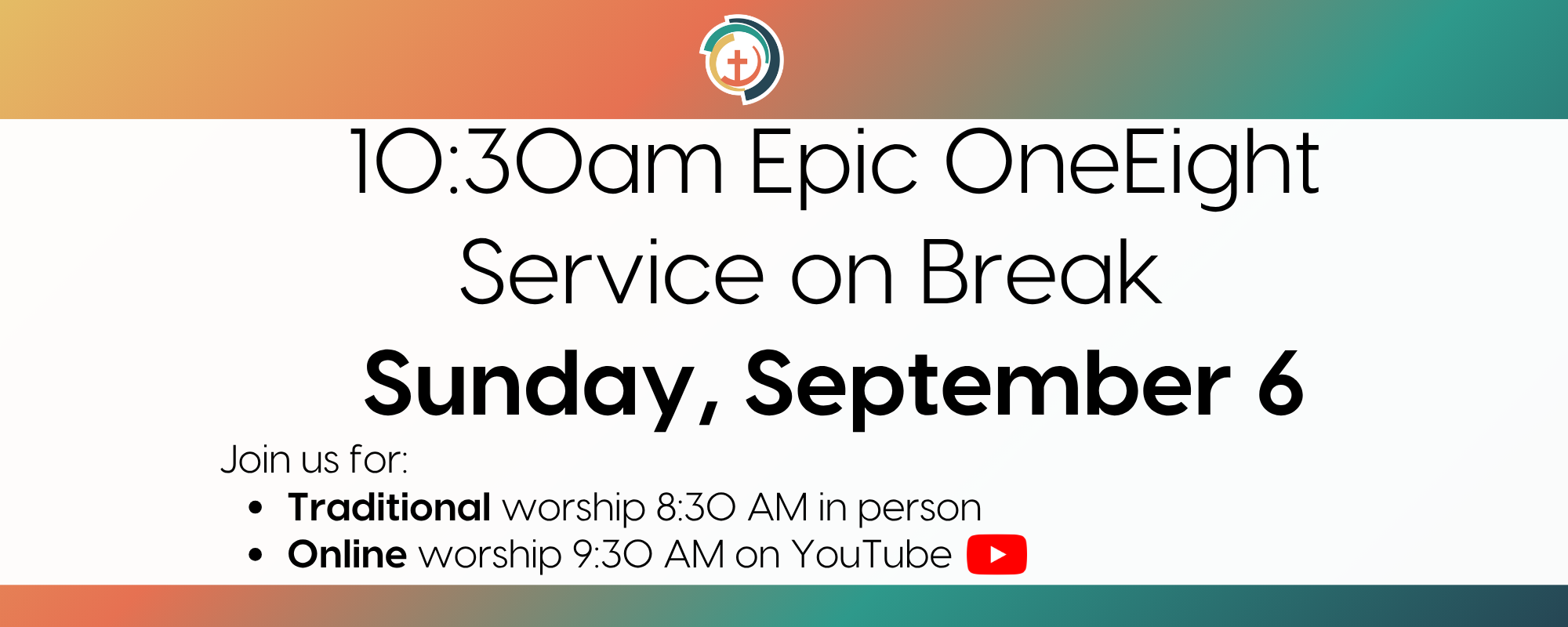 10:30am Epic OneEight
Service on Break

Sunday, September 6

Join us for:

• Traditional worship 8:30 AM in person
• Online worship 9:30 AM on YouTube